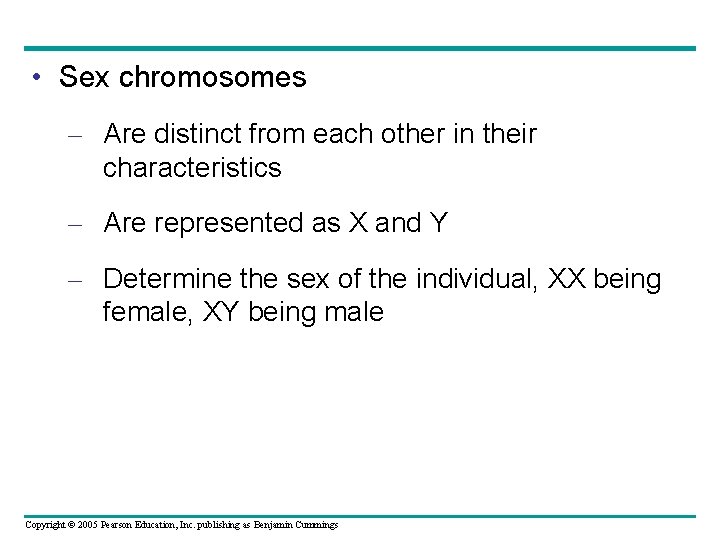 • Sex chromosomes

– Are distinct from each other in their characteristics

– Are represented as X and Y

– Determine the sex of the individual, XX being female, XY being male

Copyright © 2005 Pearson Education, Inc. publishing as Benjamin Cummings